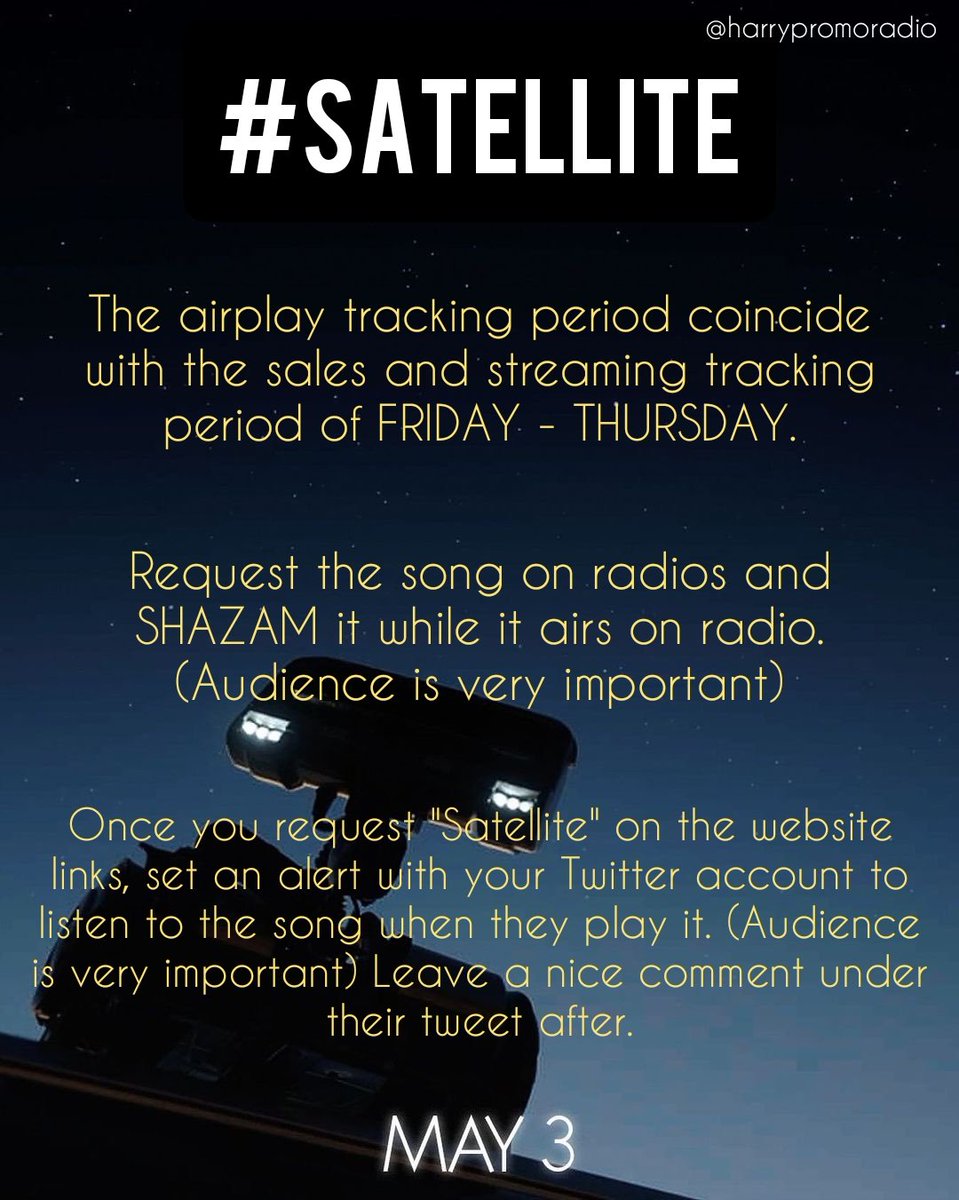 @harrypromoradio

#SATELLITE

The airplay tracking period coincide with the sales and streaming tracking period of FRIDAY - THURSDAY.

Request the song on radios and SHAZAM it while it airs on radio. (Audience is very important)

Once you request "Satellite" on the website links, set an alert with your Twitter account to listen to the song when they play it. (Audience is very important) Leave a nice comment under their tweet after.

MAY 3